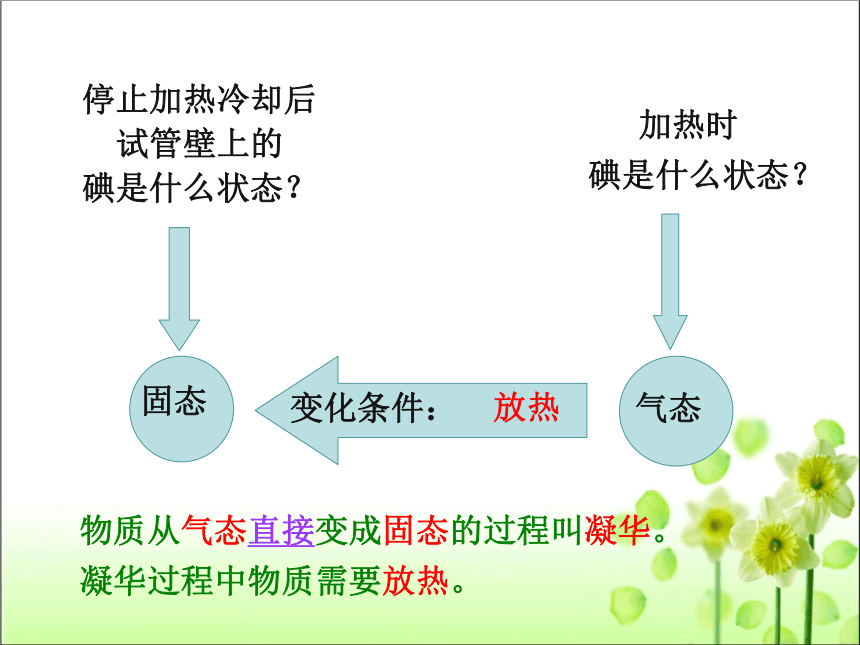 停止加热冷却后
试管壁上的
碘是什么状态？

加热时
碘是什么状态？

固态

变化条件：　放热

气态

物质从气态直接变成固态的过程叫凝华。
凝华过程中物质需要放热。